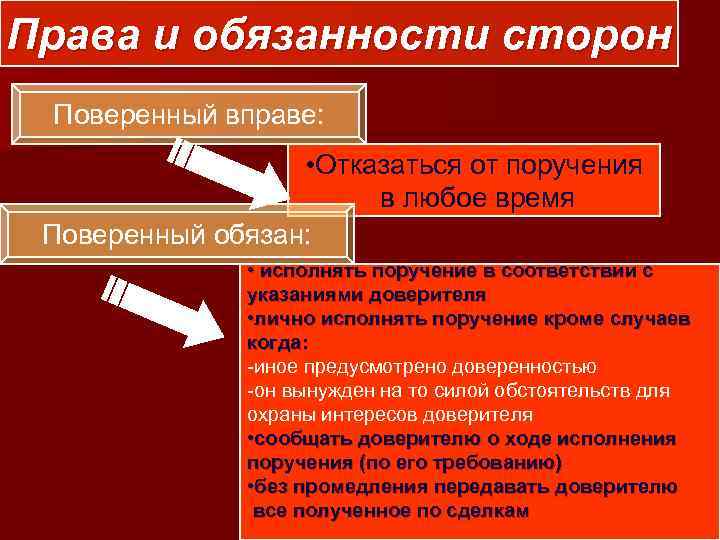 Права и обязанности сторон

Поверенный вправе:

•Отказаться от поручения в любое время

Поверенный обязан:

• исполнять поручение в соответствии с указаниями доверителя
•лично исполнять поручение кроме случаев когда:
-иное предусмотрено доверенностью
-он вынужден на то силой обстоятельств для охраны интересов доверителя
•сообщать доверителю о ходе исполнения поручения (по его требованию)
•без промедления передавать доверителю все полученное по сделкам